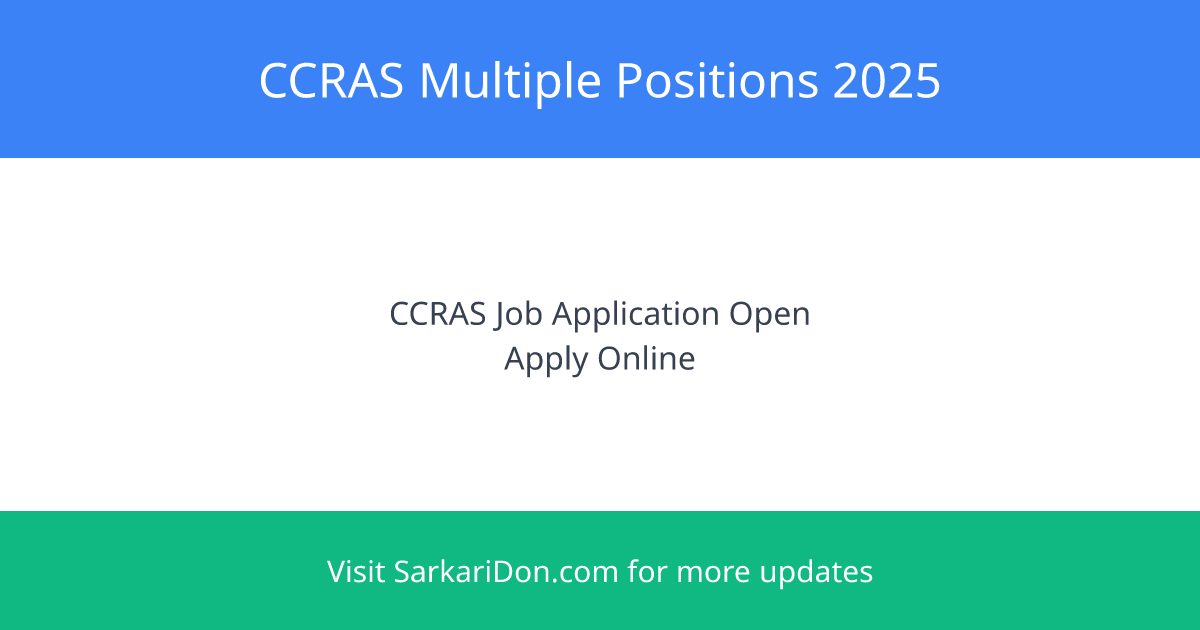 CCRAS Multiple Positions 2025

CCRAS Job Application Open
Apply Online

Visit SarkariDon.com for more updates